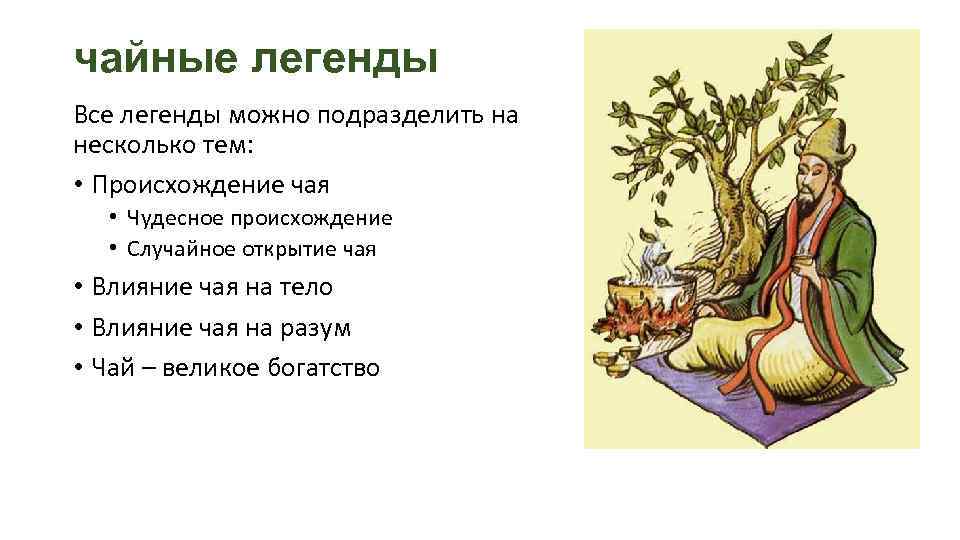 чайные легенды

Все легенды можно подразделить на несколько тем:

• Происхождение чая
  • Чудесное происхождение
  • Случайное открытие чая
• Влияние чая на тело
• Влияние чая на разум
• Чай – великое богатство